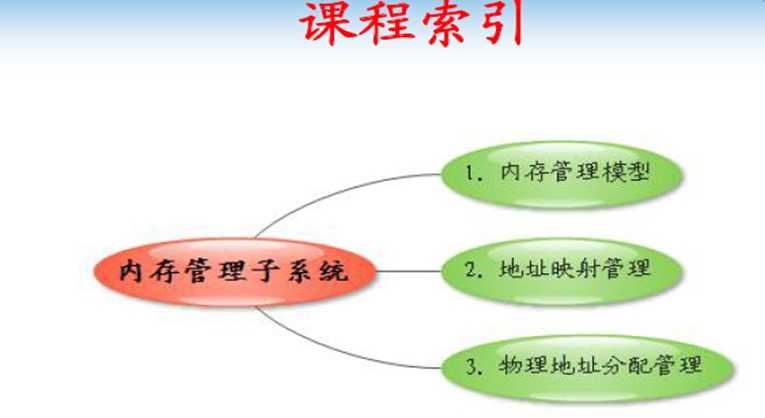 课程索引

内存管理子系统

1. 内存管理模型

2. 地址映射管理

3. 物理地址分配管理